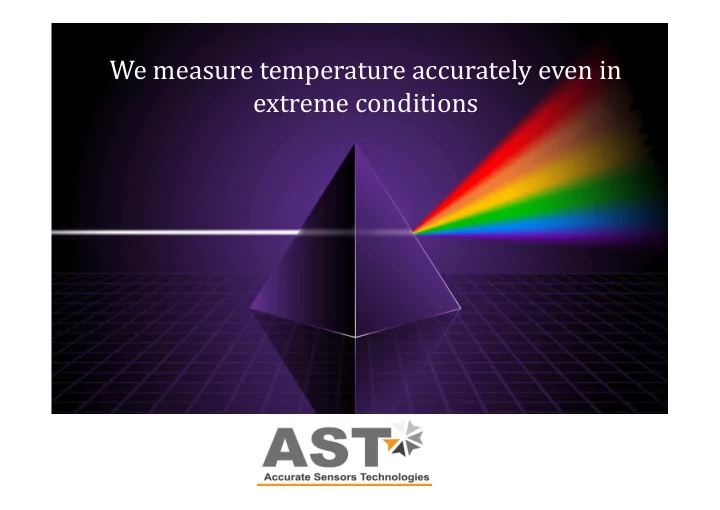 We measure temperature accurately even in extreme conditions

AST

Accurate Sensors Technologies